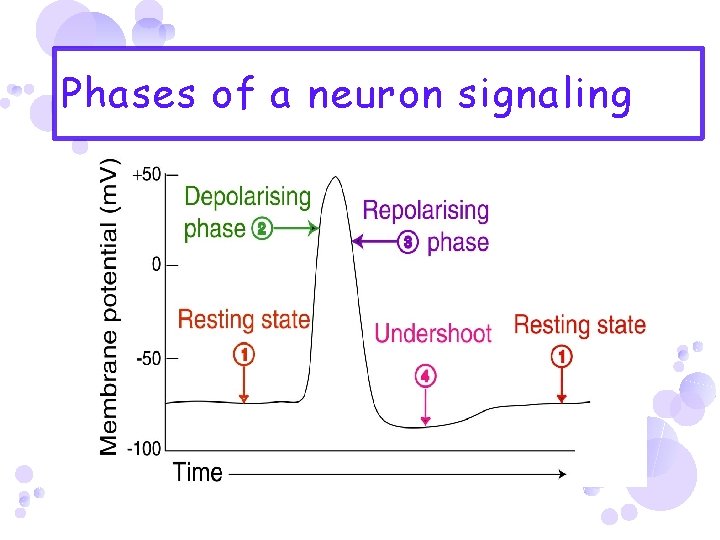 Phases of a neuron signaling

Membrane potential (mV)

+50

0

-50

-100

Depolarising phase 2

Repolarising 3 phase

Resting state 1

Undershoot 4

Resting state 1

Time